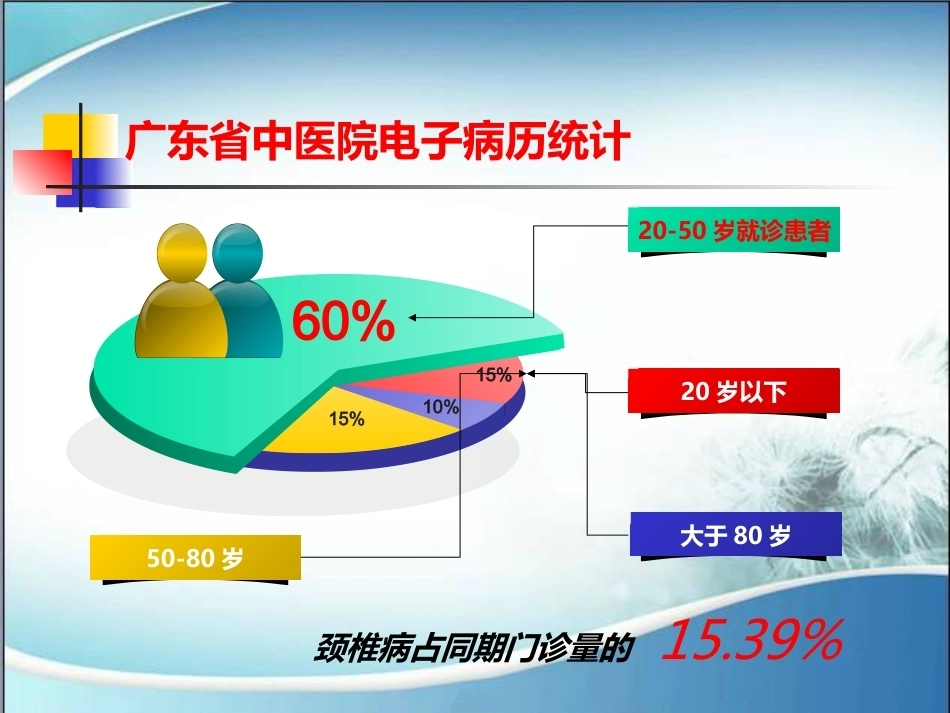 广东省中医院电子病历统计

20-50 岁就诊患者

60%

15%

10%

15%

20 岁以下

大于 80 岁

50-80 岁

颈椎病占同期门诊量的 15.39%